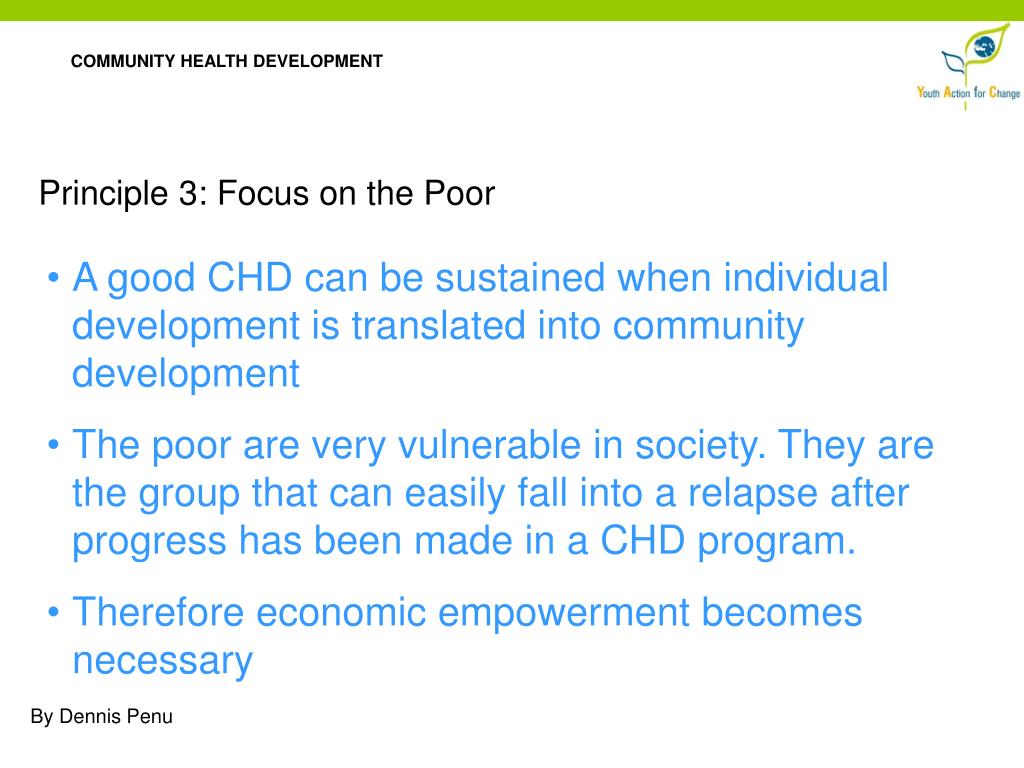 COMMUNITY HEALTH DEVELOPMENT

Youth Action for Change

Principle 3: Focus on the Poor

• A good CHD can be sustained when individual development is translated into community development

• The poor are very vulnerable in society. They are the group that can easily fall into a relapse after progress has been made in a CHD program.

• Therefore economic empowerment becomes necessary

By Dennis Penu